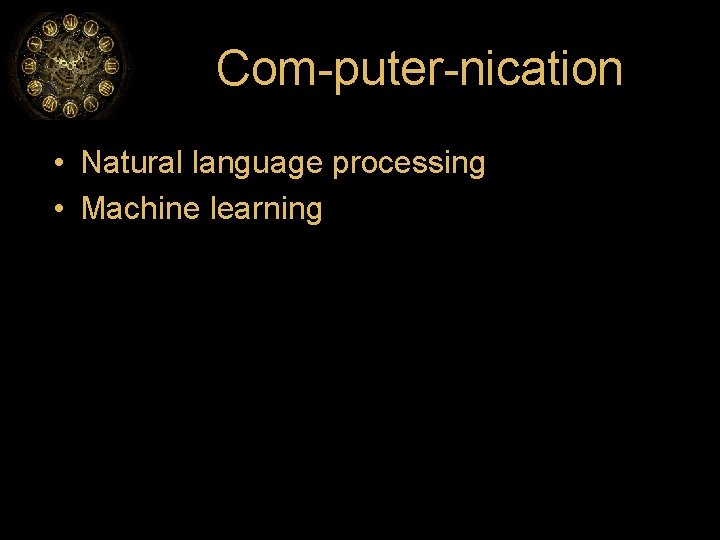 Com-puter-nication

• Natural language processing
• Machine learning